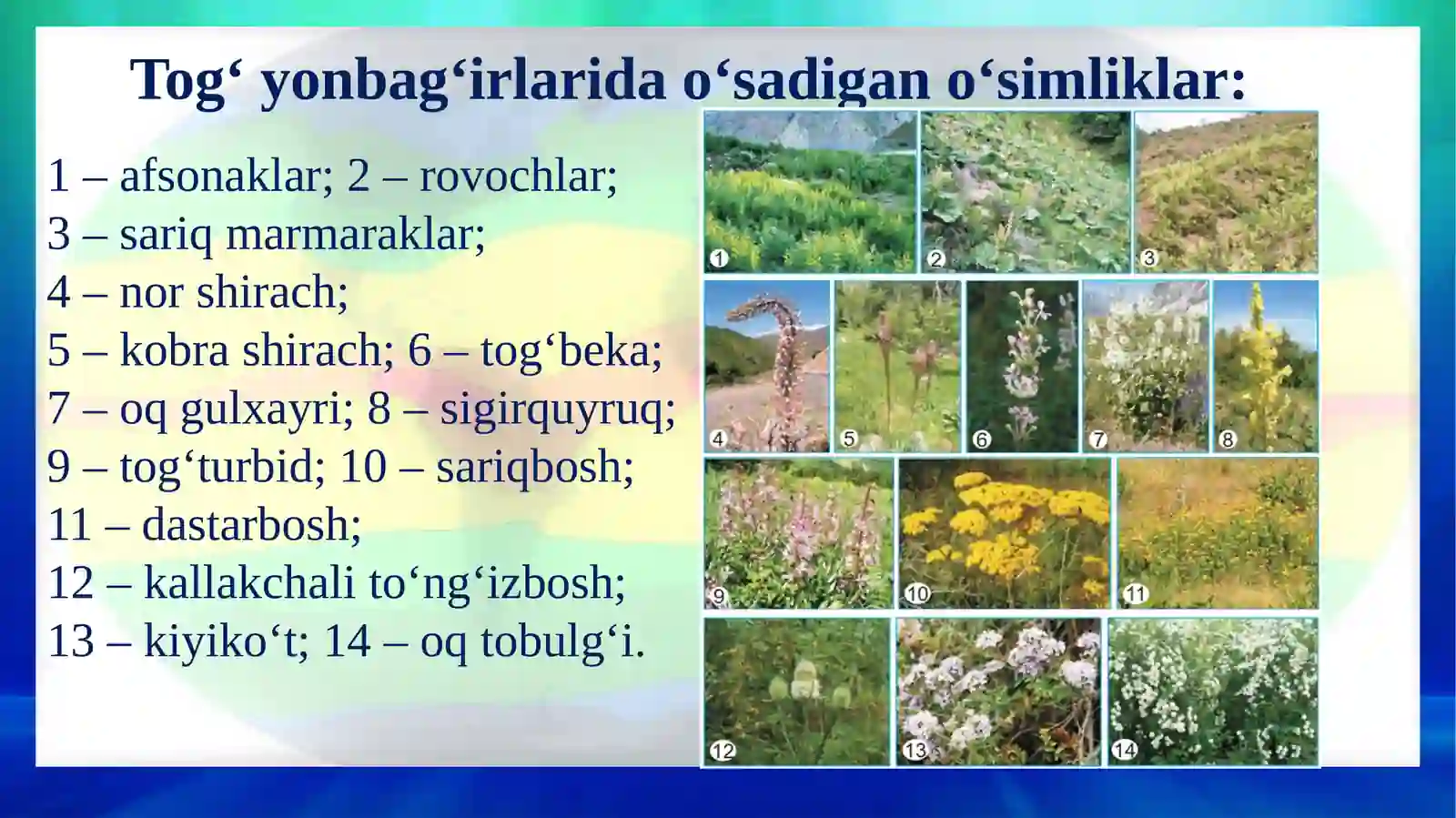 Tog‘ yonbag‘irlarida o‘sadigan o‘simliklar:

1 – afsonaklar; 2 – rovochlar;
3 – sariq marmaraklar;
4 – nor shirach;
5 – kobra shirach; 6 – tog‘beka;
7 – oq gulxayri; 8 – sigirquyruq;
9 – tog‘turbid; 10 – sariqbosh;
11 – dastarbosh;
12 – kallakchali to‘ng‘izbosh;
13 – kiyiko‘t; 14 – oq tobulg‘i.

1 2 3 4 5 6 7 8 9 10 11 12 13 14